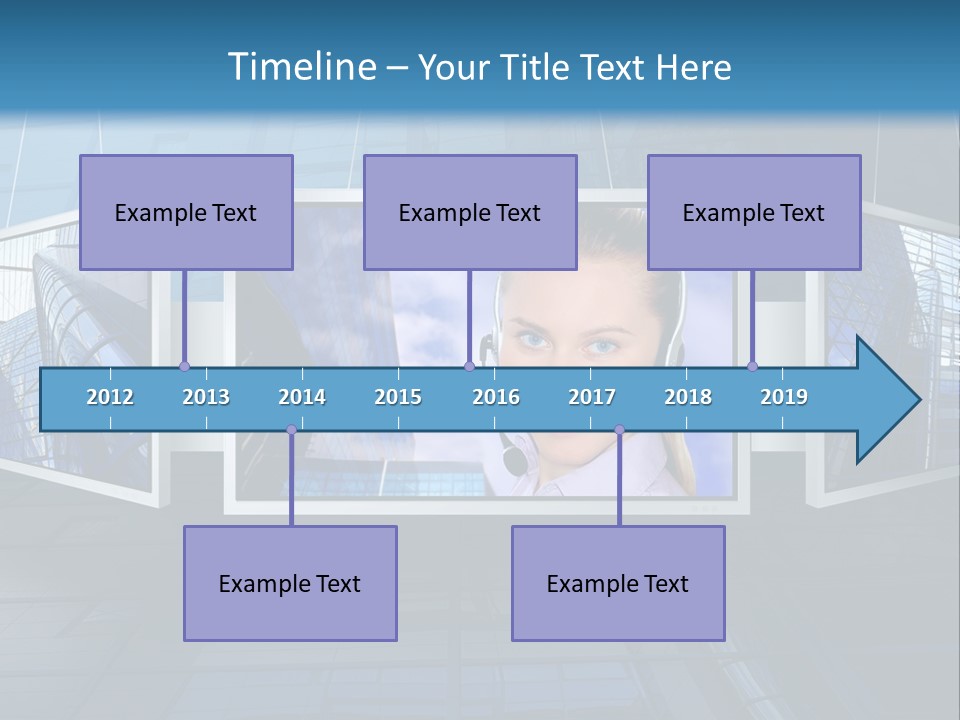 Timeline – Your Title Text Here

Example Text

Example Text

Example Text

2012 2013 2014 2015 2016 2017 2018 2019

Example Text

Example Text